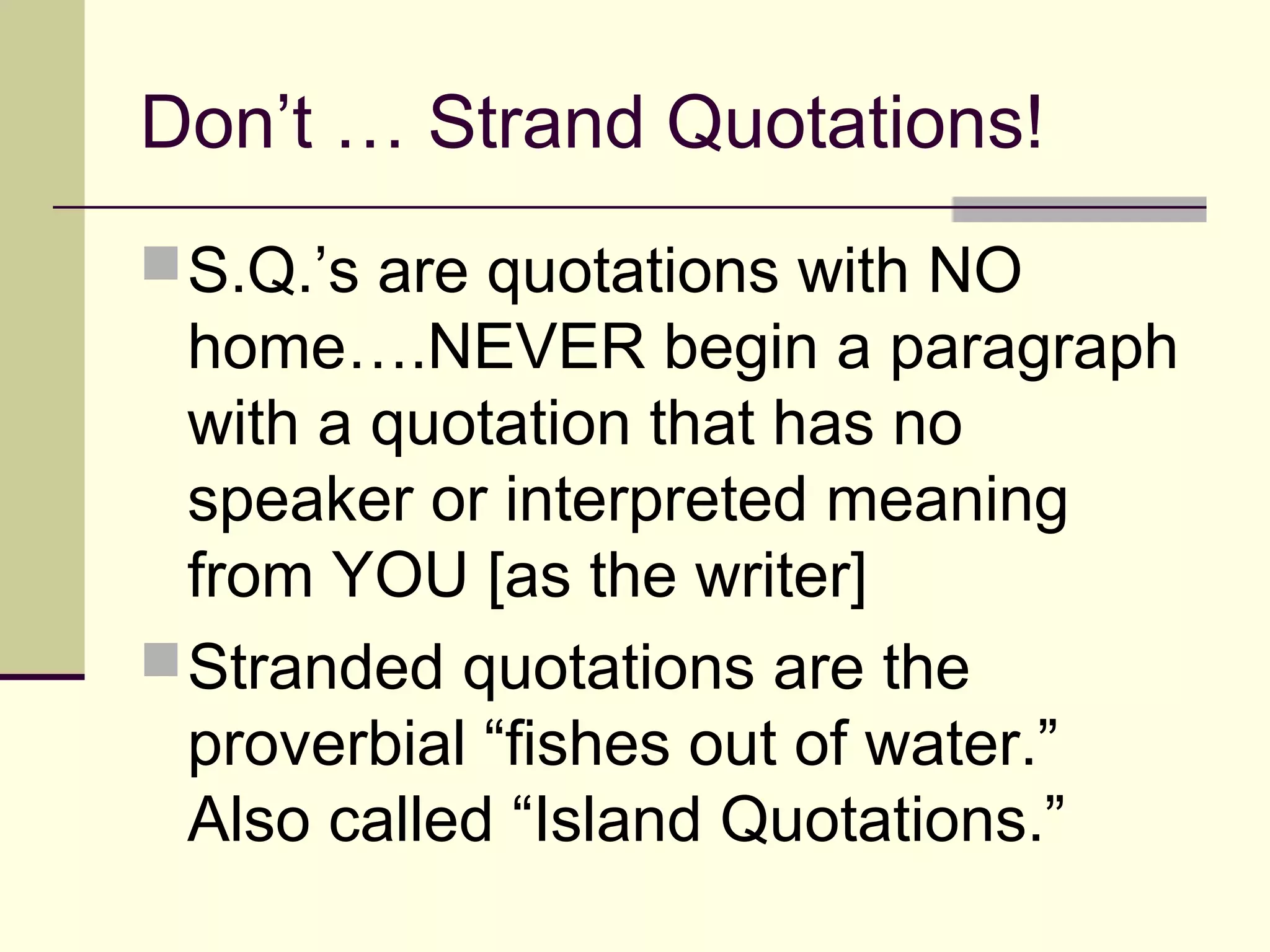 Don’t … Strand Quotations!

S.Q.’s are quotations with NO home….NEVER begin a paragraph with a quotation that has no speaker or interpreted meaning from YOU [as the writer]

Stranded quotations are the proverbial “fishes out of water.” Also called “Island Quotations.”